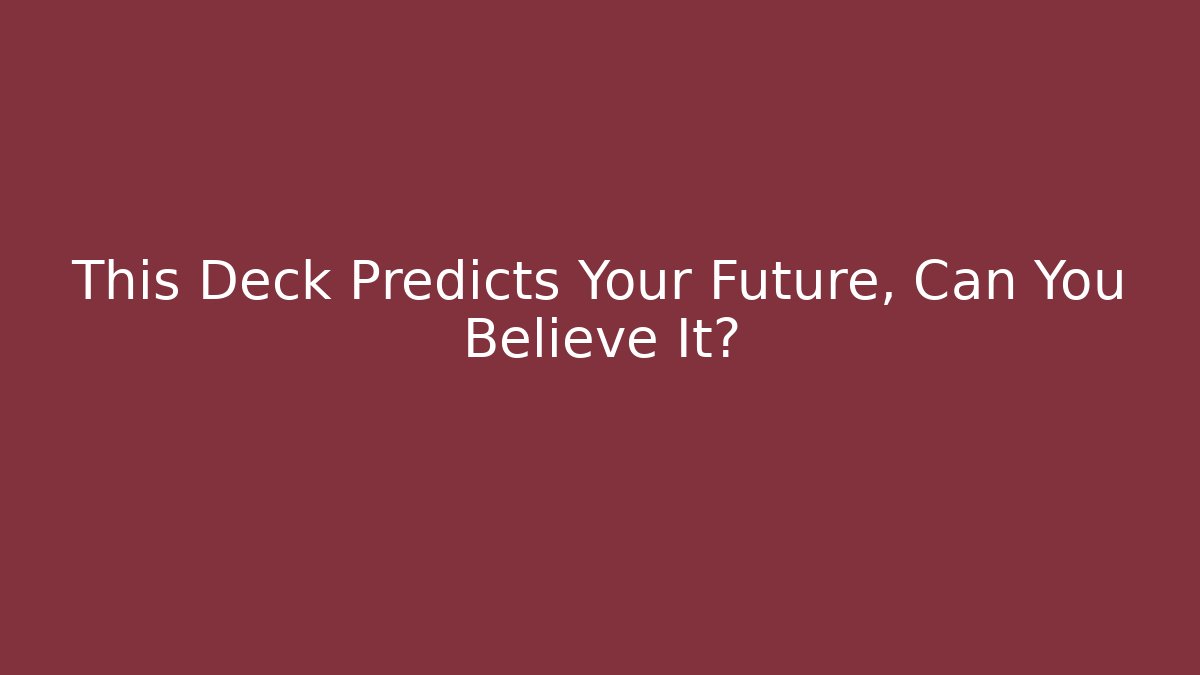 This Deck Predicts Your Future, Can You Believe It?